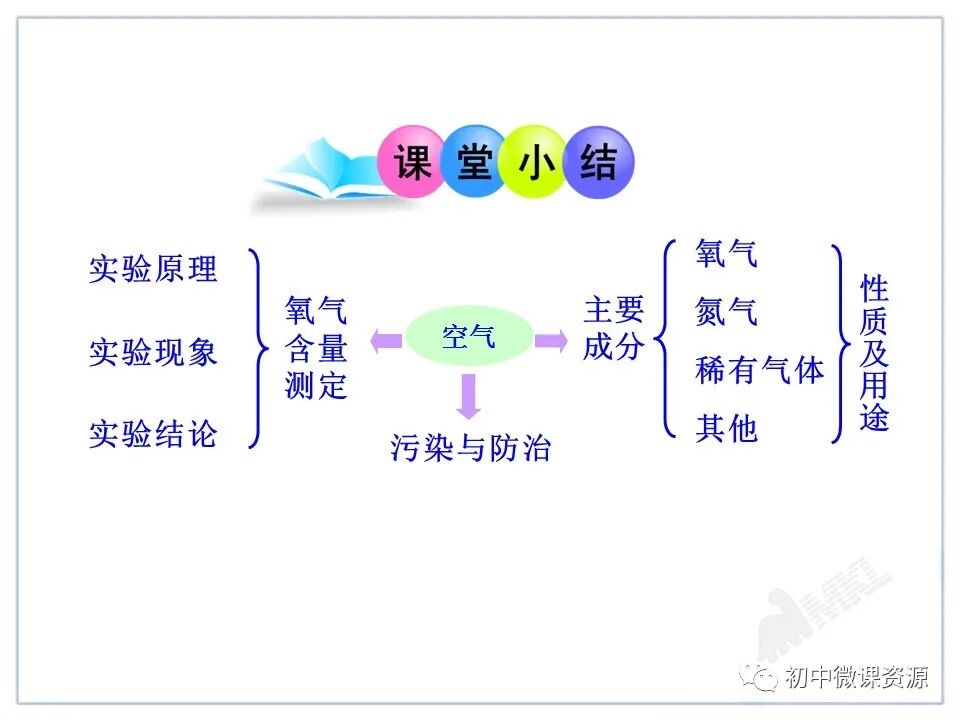 课堂小结

实验原理
实验现象
实验结论

氧气含量测定

空气

污染与防治

主要成分

氧气
氮气
稀有气体
其他

性质及用途

初中微课资源